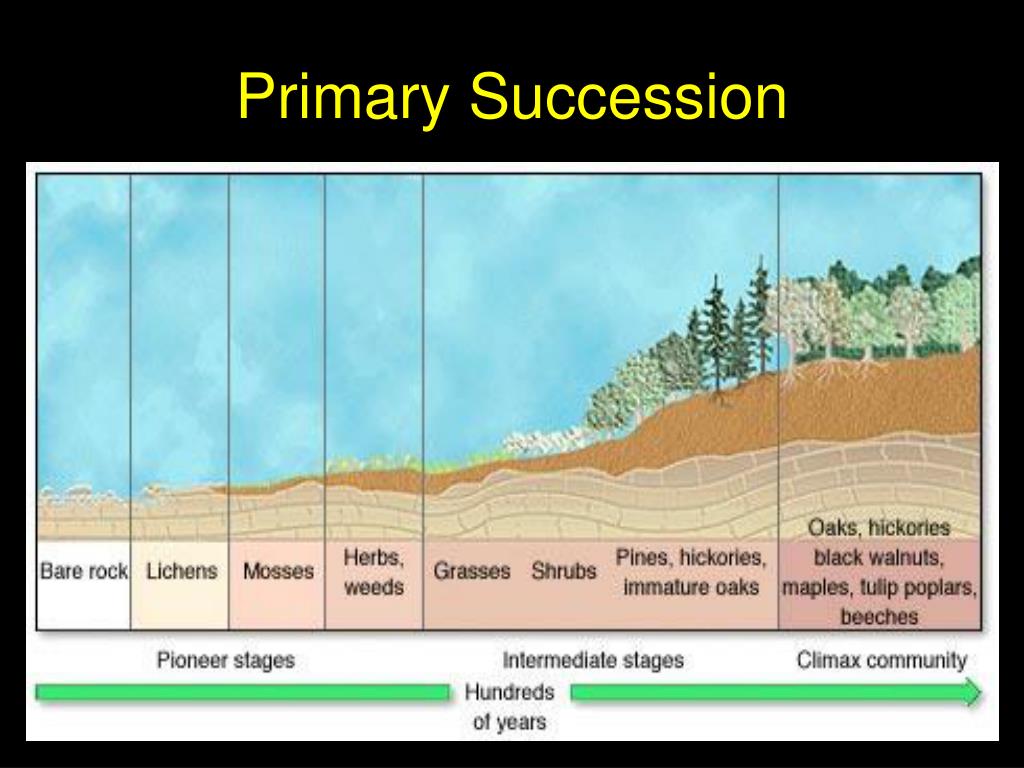 Primary Succession

Bare rock

Lichens

Mosses

Herbs, weeds

Grasses

Shrubs

Pines, hickories, immature oaks

Oaks, hickories black walnuts, maples, tulip poplars, beeches

Pioneer stages

Intermediate stages

Climax community

Hundreds of years